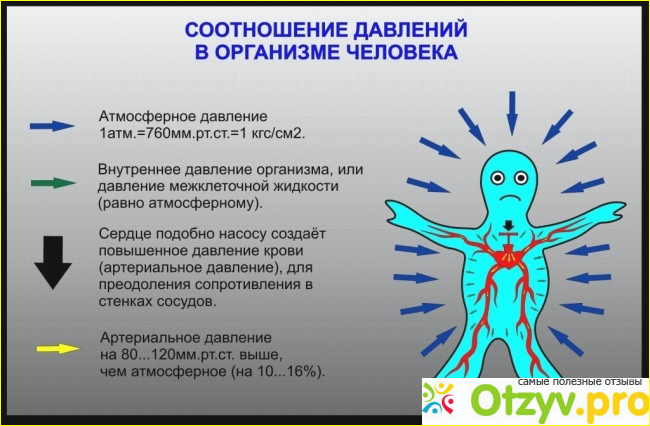 СООТНОШЕНИЕ ДАВЛЕНИЙ В ОРГАНИЗМЕ ЧЕЛОВЕКА

Атмосферное давление 1атм.=760мм.рт.ст.=1 кгс/см2.

Внутреннее давление организма, или давление межклеточной жидкости (равно атмосферному).

Сердце подобно насосу создаёт повышенное давление крови (артериальное давление), для преодоления сопротивления в стенках сосудов.

Артериальное давление на 80...120мм.рт.ст. выше, чем атмосферное (на 10...16%).

самые полезные отзывы
Otzyv.pro